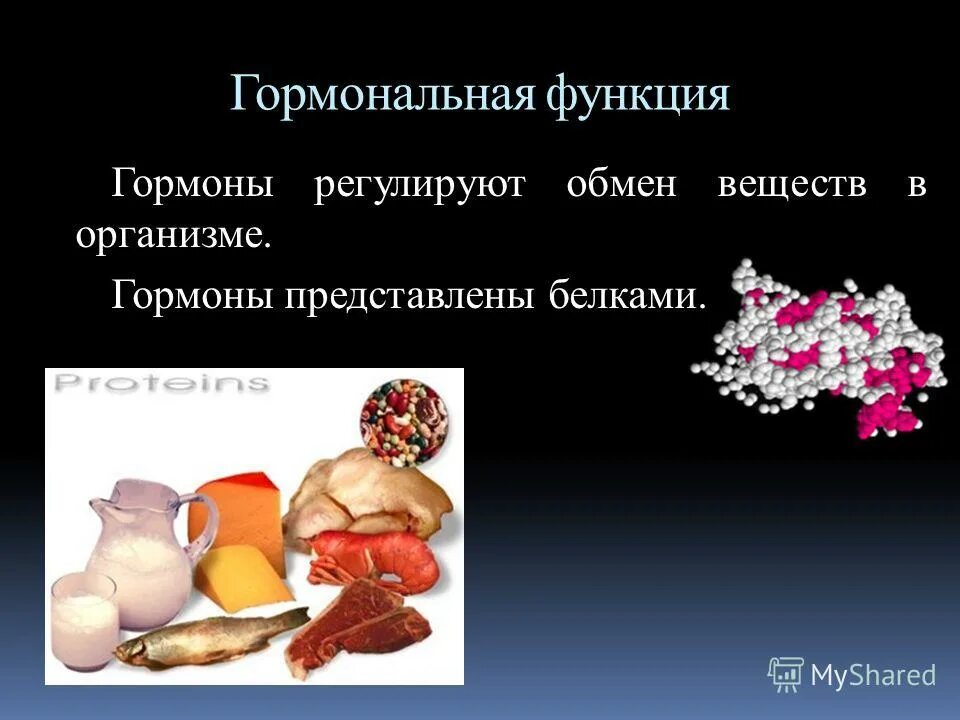 Гормональная функция

Гормоны регулируют обмен веществ в организме.

Гормоны представлены белками.

Proteins

MyShared